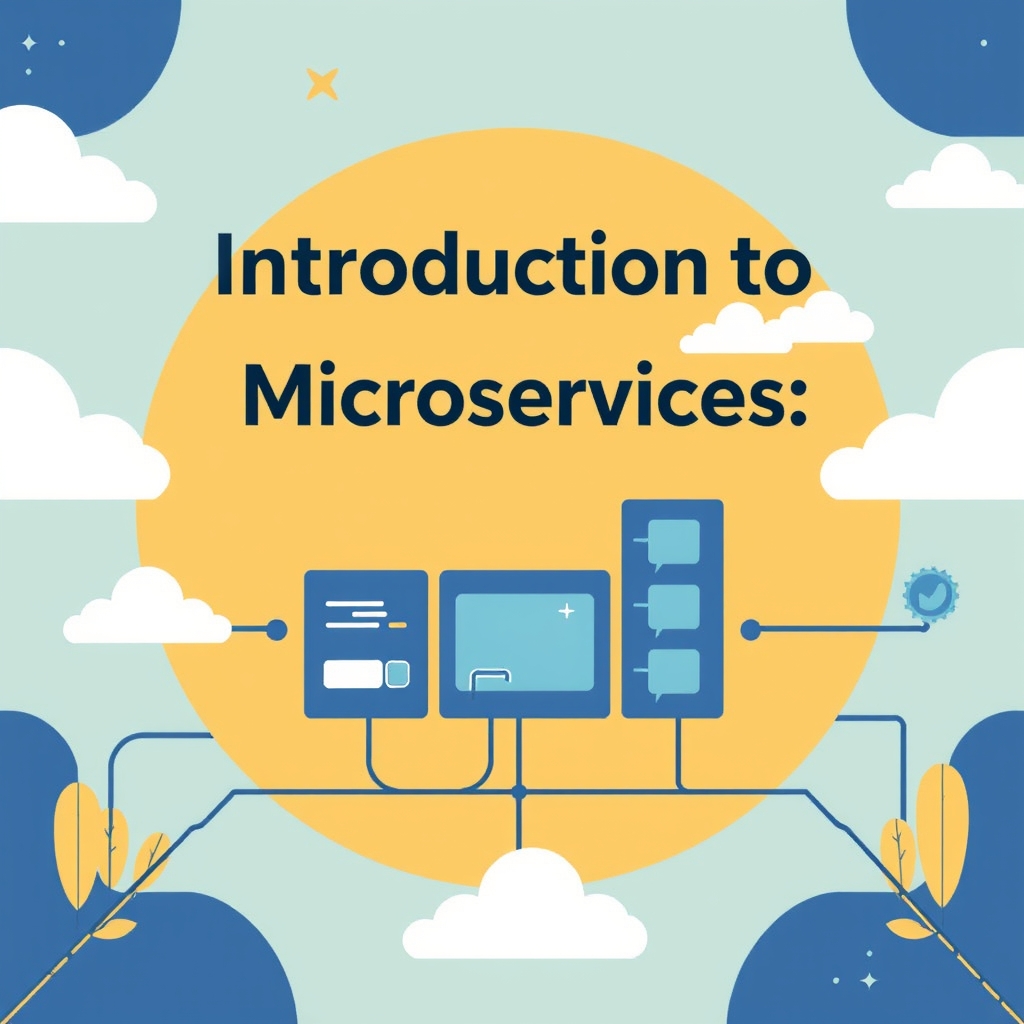 Introduction to Microservices: